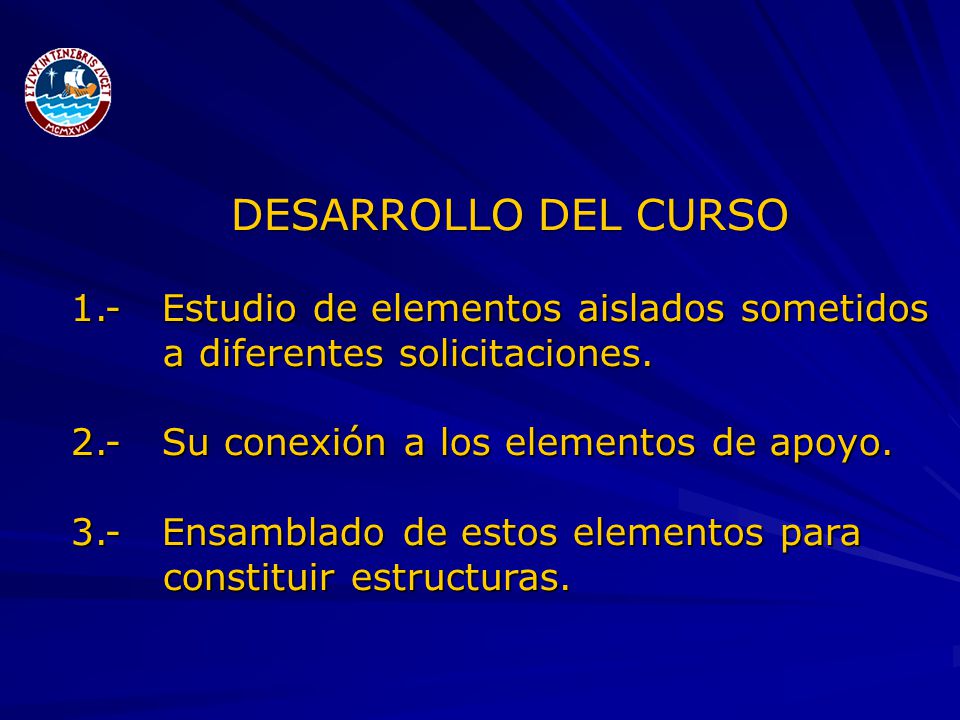 ET LVX IN TENEBRIS LVCET
MCMXVII

DESARROLLO DEL CURSO

1.- Estudio de elementos aislados sometidos a diferentes solicitaciones.

2.- Su conexión a los elementos de apoyo.

3.- Ensamblado de estos elementos para constituir estructuras.